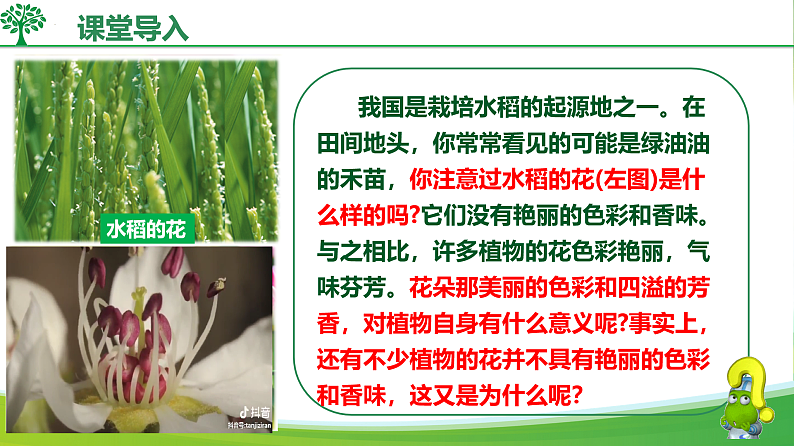 课堂导入

水稻的花

抖音
抖音号:tanjiziran

我国是栽培水稻的起源地之一。在田间地头，你常常看见的可能是绿油油的禾苗，你注意过水稻的花(左图)是什么样的吗?它们没有艳丽的色彩和香味。与之相比，许多植物的花色彩艳丽，气味芬芳。花朵那美丽的色彩和四溢的芳香，对植物自身有什么意义呢?事实上，还有不少植物的花并不具有艳丽的色彩和香味，这又是为什么呢?